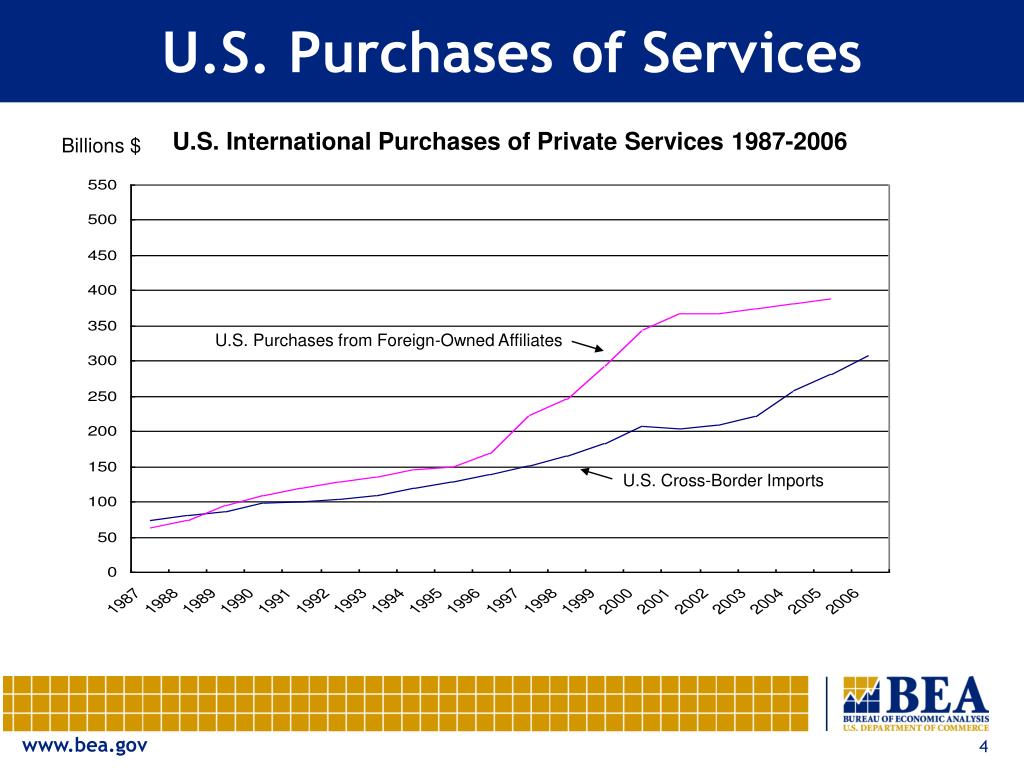 U.S. Purchases of Services

Billions $

U.S. International Purchases of Private Services 1987-2006

550
500
450
400
350
300
250
200
150
100
50
0

U.S. Purchases from Foreign-Owned Affiliates

U.S. Cross-Border Imports

1987 1988 1989 1990 1991 1992 1993 1994 1995 1996 1997 1998 1999 2000 2001 2002 2003 2004 2005 2006

BEA
BUREAU OF ECONOMIC ANALYSIS
U.S. DEPARTMENT OF COMMERCE

www.bea.gov

4